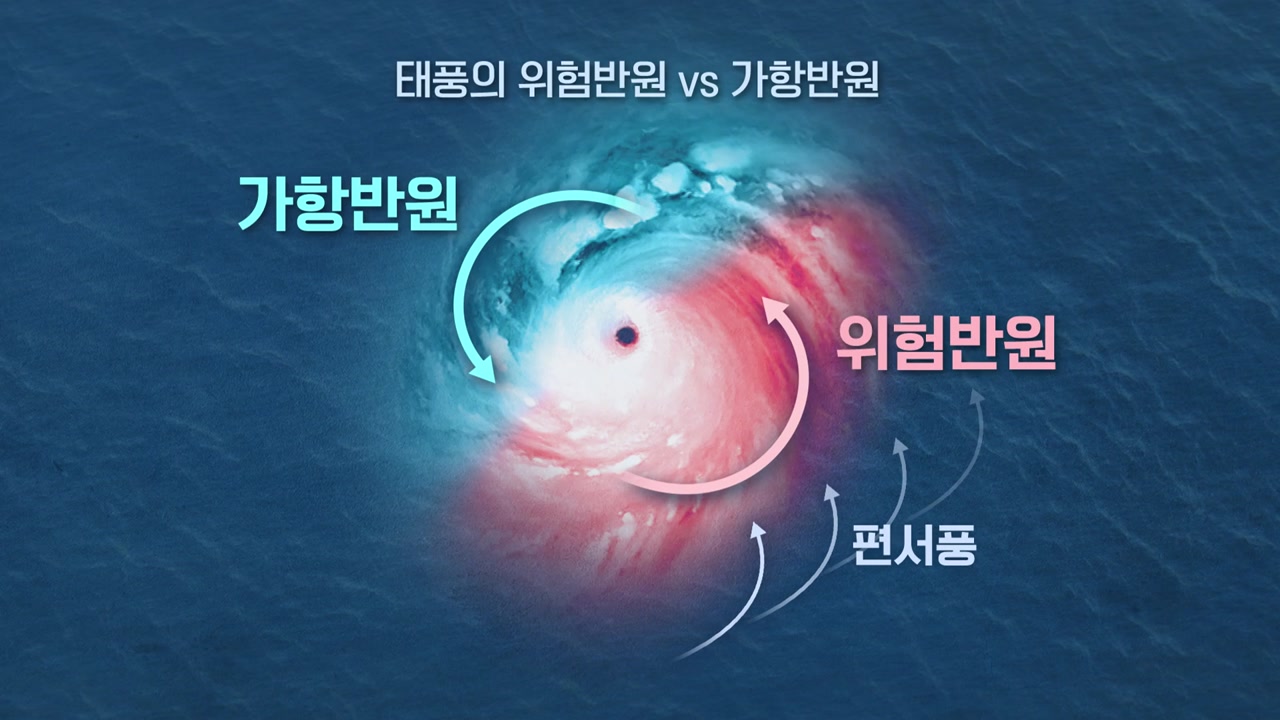 태풍의 위험반원 vs 가항반원

가항반원

위험반원

편서풍